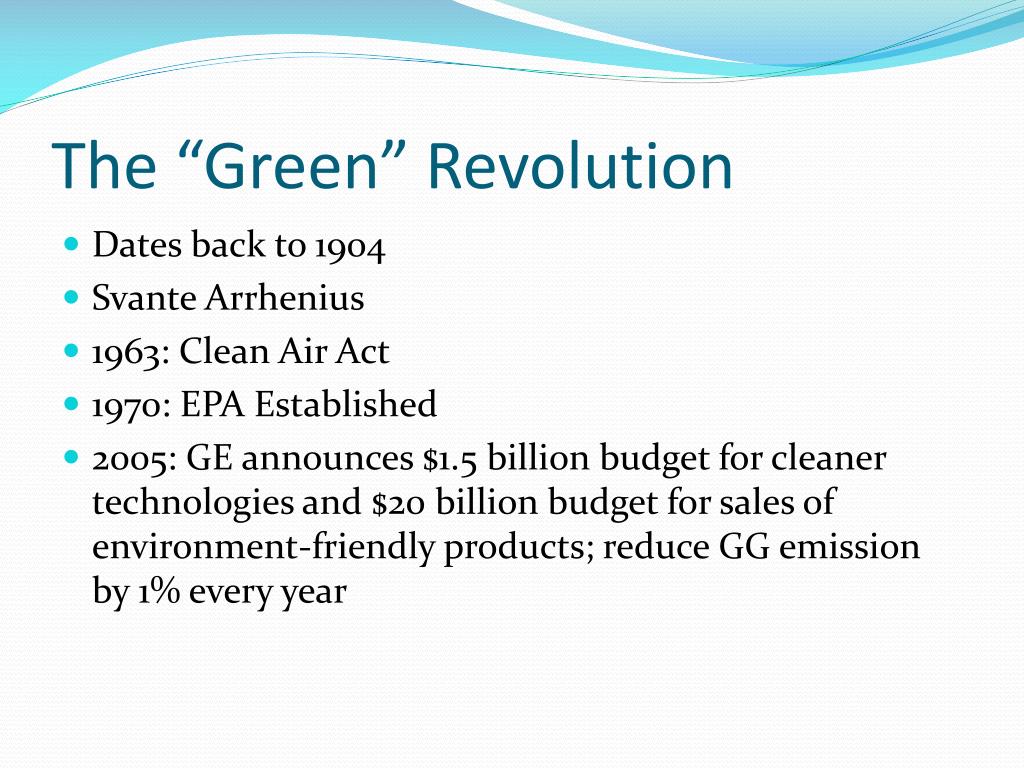 The “Green” Revolution

- Dates back to 1904
- Svante Arrhenius
- 1963: Clean Air Act
- 1970: EPA Established
- 2005: GE announces \$1.5 billion budget for cleaner technologies and \$20 billion budget for sales of environment-friendly products; reduce GG emission by 1% every year